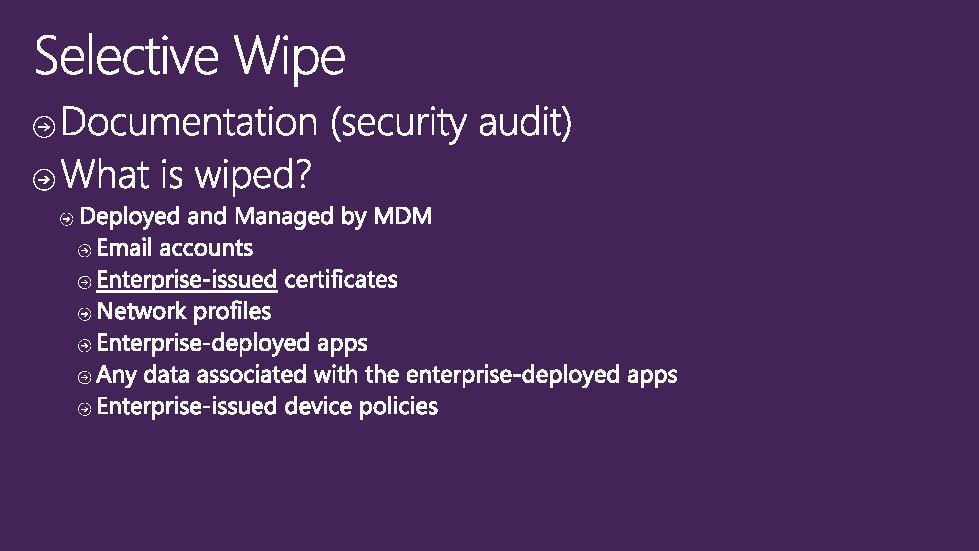 Selective Wipe

Documentation (security audit)

What is wiped?

Deployed and Managed by MDM

Email accounts

Enterprise-issued certificates

Network profiles

Enterprise-deployed apps

Any data associated with the enterprise-deployed apps

Enterprise-issued device policies